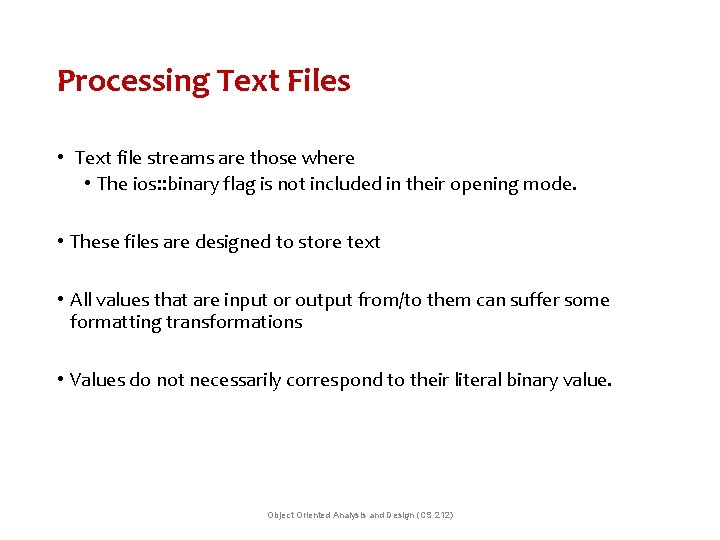 Processing Text Files

• Text file streams are those where
  • The ios::binary flag is not included in their opening mode.

• These files are designed to store text

• All values that are input or output from/to them can suffer some formatting transformations

• Values do not necessarily correspond to their literal binary value.

Object Oriented Analysis and Design (CS 212)